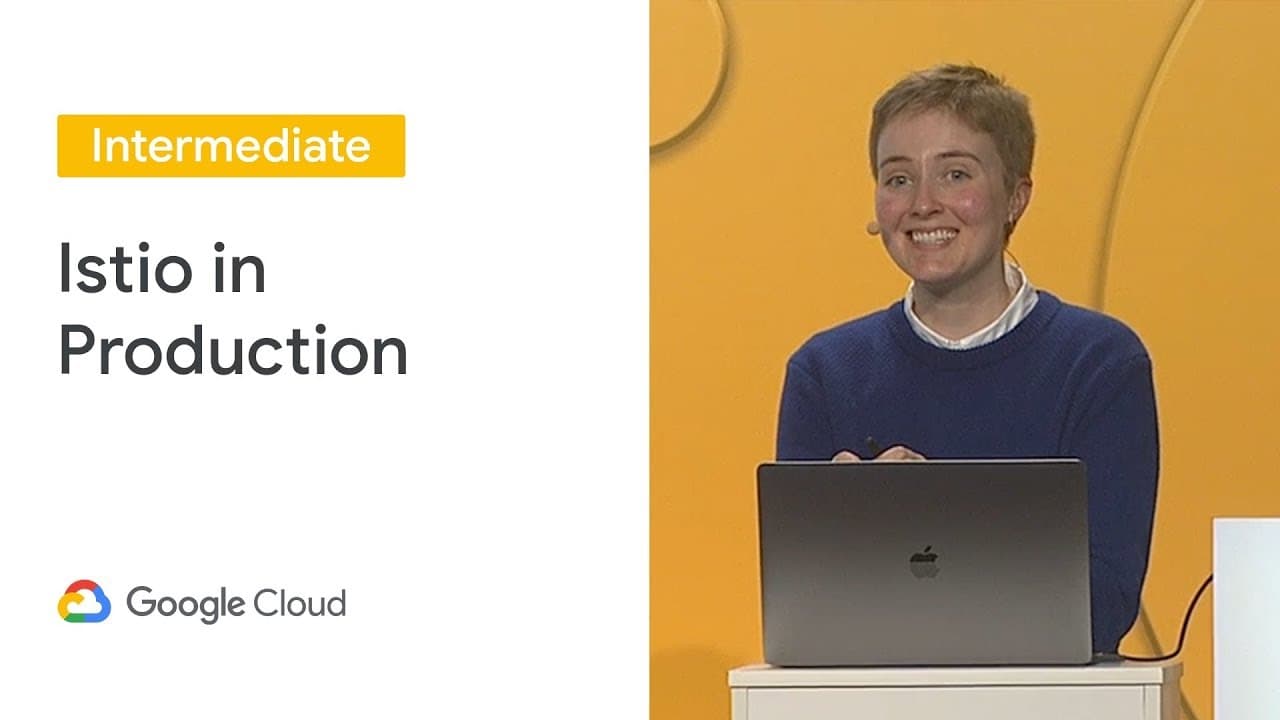 Intermediate

Istio in Production

Google Cloud